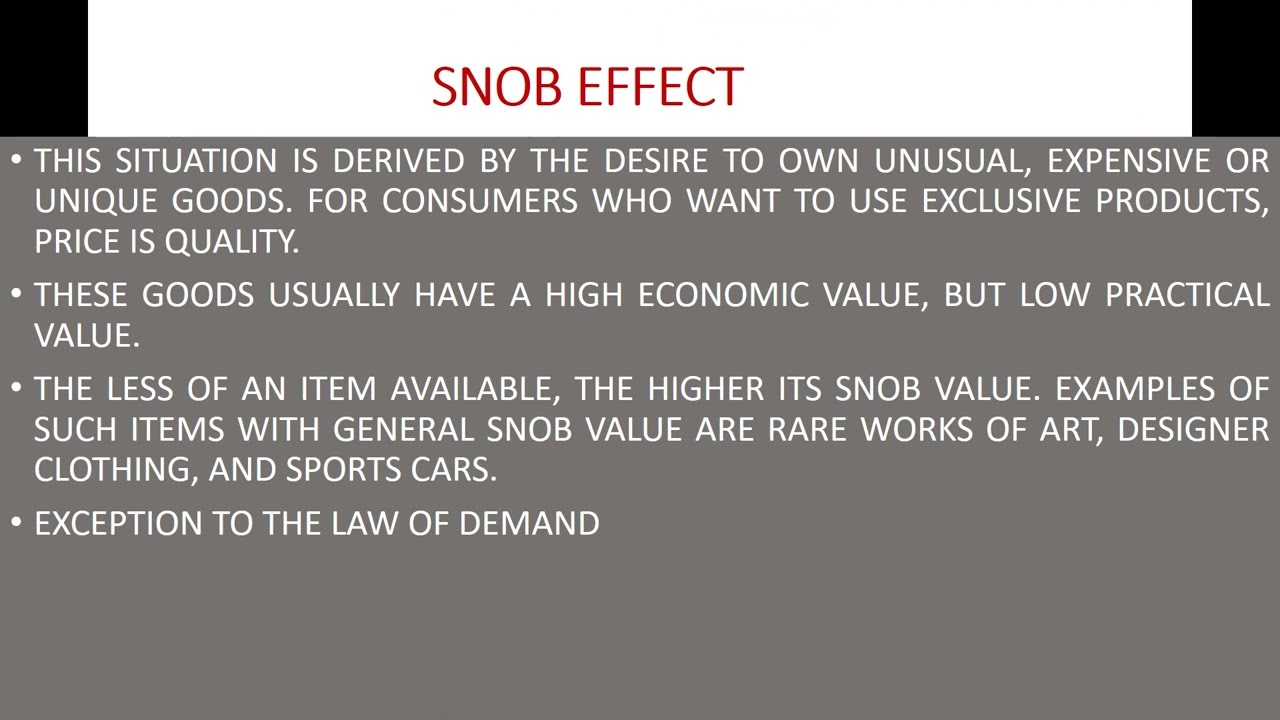 SNOB EFFECT

• THIS SITUATION IS DERIVED BY THE DESIRE TO OWN UNUSUAL, EXPENSIVE OR UNIQUE GOODS. FOR CONSUMERS WHO WANT TO USE EXCLUSIVE PRODUCTS, PRICE IS QUALITY.

• THESE GOODS USUALLY HAVE A HIGH ECONOMIC VALUE, BUT LOW PRACTICAL VALUE.

• THE LESS OF AN ITEM AVAILABLE, THE HIGHER ITS SNOB VALUE. EXAMPLES OF SUCH ITEMS WITH GENERAL SNOB VALUE ARE RARE WORKS OF ART, DESIGNER CLOTHING, AND SPORTS CARS.

• EXCEPTION TO THE LAW OF DEMAND